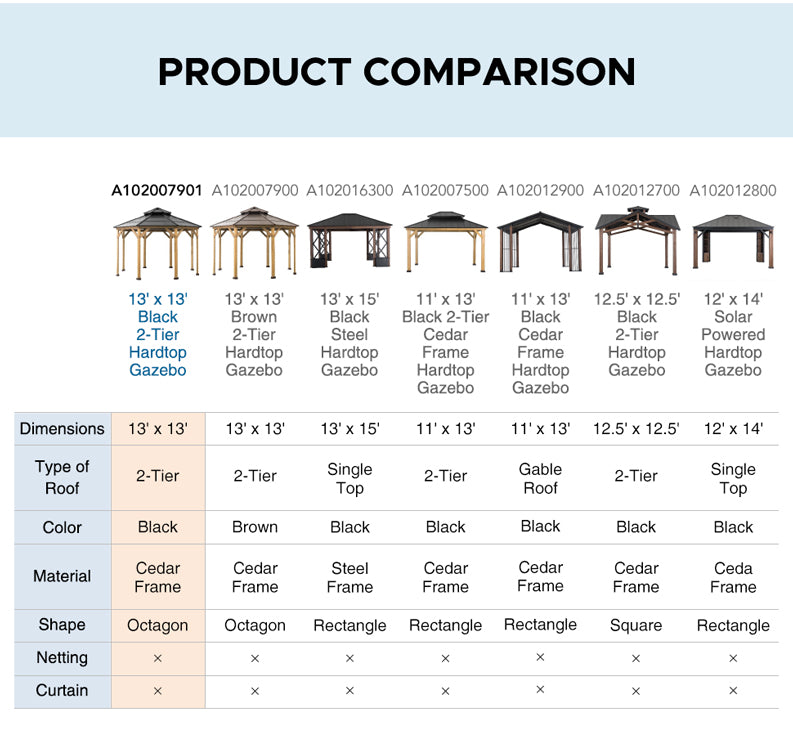 PRODUCT COMPARISON

| | A102007901 | A102007900 | A102016300 | A102007500 | A102012900 | A102012700 | A102012800 |
|---|---|---|---|---|---|---|---|
| | 13' x 13' Black 2-Tier Hardtop Gazebo | 13' x 13' Brown 2-Tier Hardtop Gazebo | 13' x 15' Black Steel Hardtop Gazebo | 11' x 13' Black 2-Tier Cedar Frame Hardtop Gazebo | 11' x 13' Black Cedar Frame Hardtop Gazebo | 12.5' x 12.5' Black 2-Tier Hardtop Gazebo | 12' x 14' Solar Powered Hardtop Gazebo |
| Dimensions | 13' x 13' | 13' x 13' | 13' x 15' | 11' x 13' | 11' x 13' | 12.5' x 12.5' | 12' x 14' |
| Type of Roof | 2-Tier | 2-Tier | Single Top | 2-Tier | Gable Roof | 2-Tier | Single Top |
| Color | Black | Brown | Black | Black | Black | Black | Black |
| Material | Cedar Frame | Cedar Frame | Steel Frame | Cedar Frame | Cedar Frame | Cedar Frame | Ceda Frame |
| Shape | Octagon | Octagon | Rectangle | Rectangle | Rectangle | Square | Rectangle |
| Netting | × | × | × | × | × | × | × |
| Curtain | × | × | × | × | × | × | × |